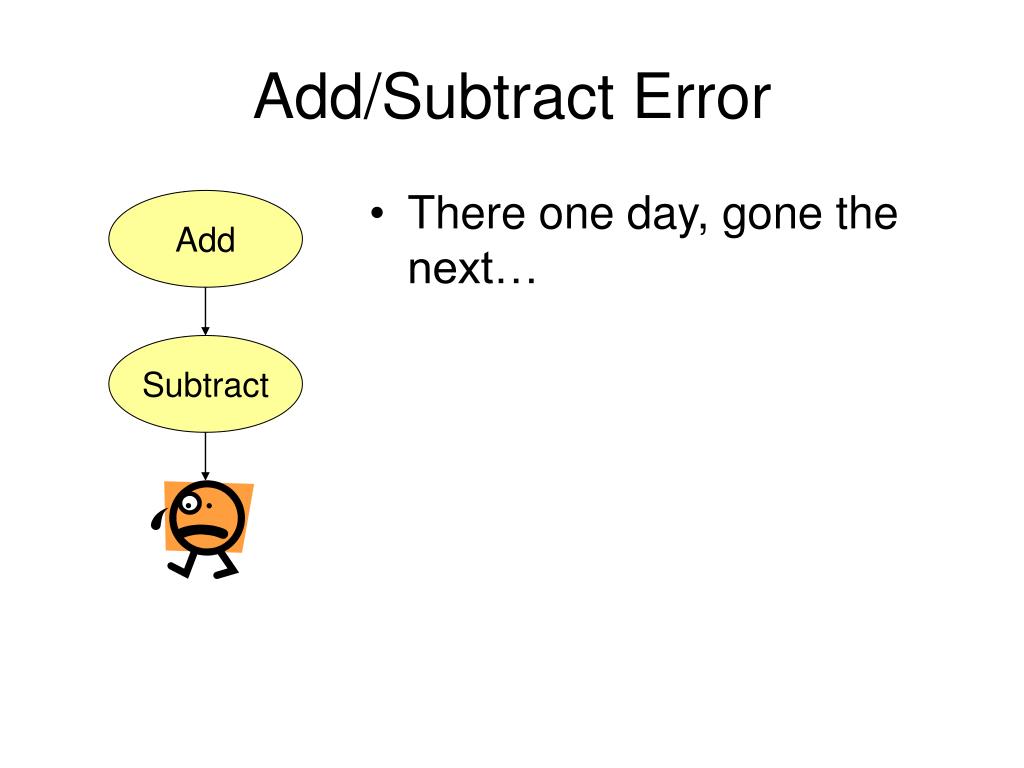 Add/Subtract Error

Add

Subtract

• There one day, gone the next…